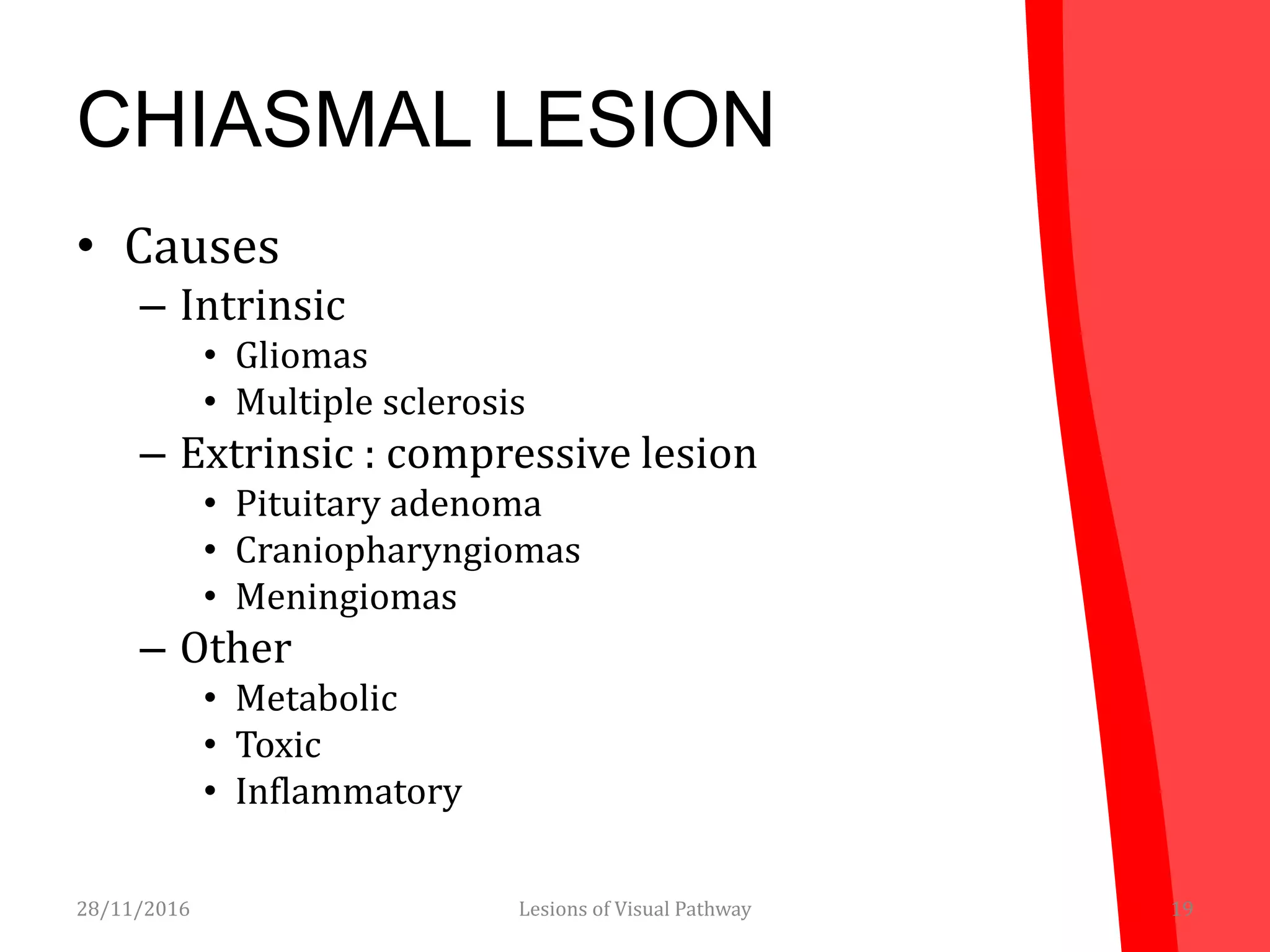 CHIASMAL LESION

• Causes
– Intrinsic
• Gliomas
• Multiple sclerosis
– Extrinsic : compressive lesion
• Pituitary adenoma
• Craniopharyngiomas
• Meningiomas
– Other
• Metabolic
• Toxic
• Inflammatory

28/11/2016 Lesions of Visual Pathway 19